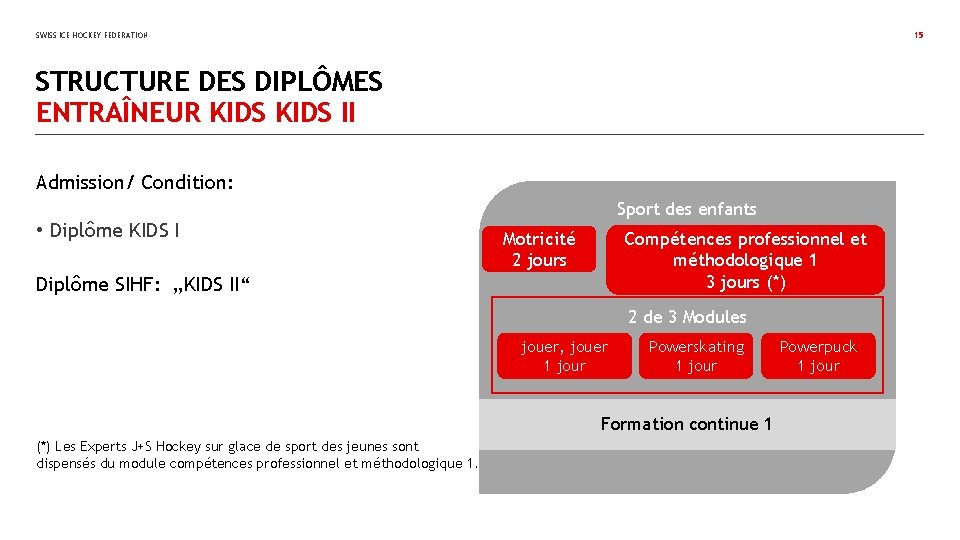 SWISS ICE HOCKEY FEDERATION

15

STRUCTURE DES DIPLÔMES
ENTRAÎNEUR KIDS KIDS II

Admission/ Condition:

• Diplôme KIDS I

Diplôme SIHF: „KIDS II“

Sport des enfants

Motricité
2 jours

Compétences professionnel et méthodologique 1
3 jours (*)

2 de 3 Modules

jouer, jouer
1 jour

Powerskating
1 jour

Powerpuck
1 jour

Formation continue 1

(*) Les Experts J+S Hockey sur glace de sport des jeunes sont dispensés du module compétences professionnel et méthodologique 1.